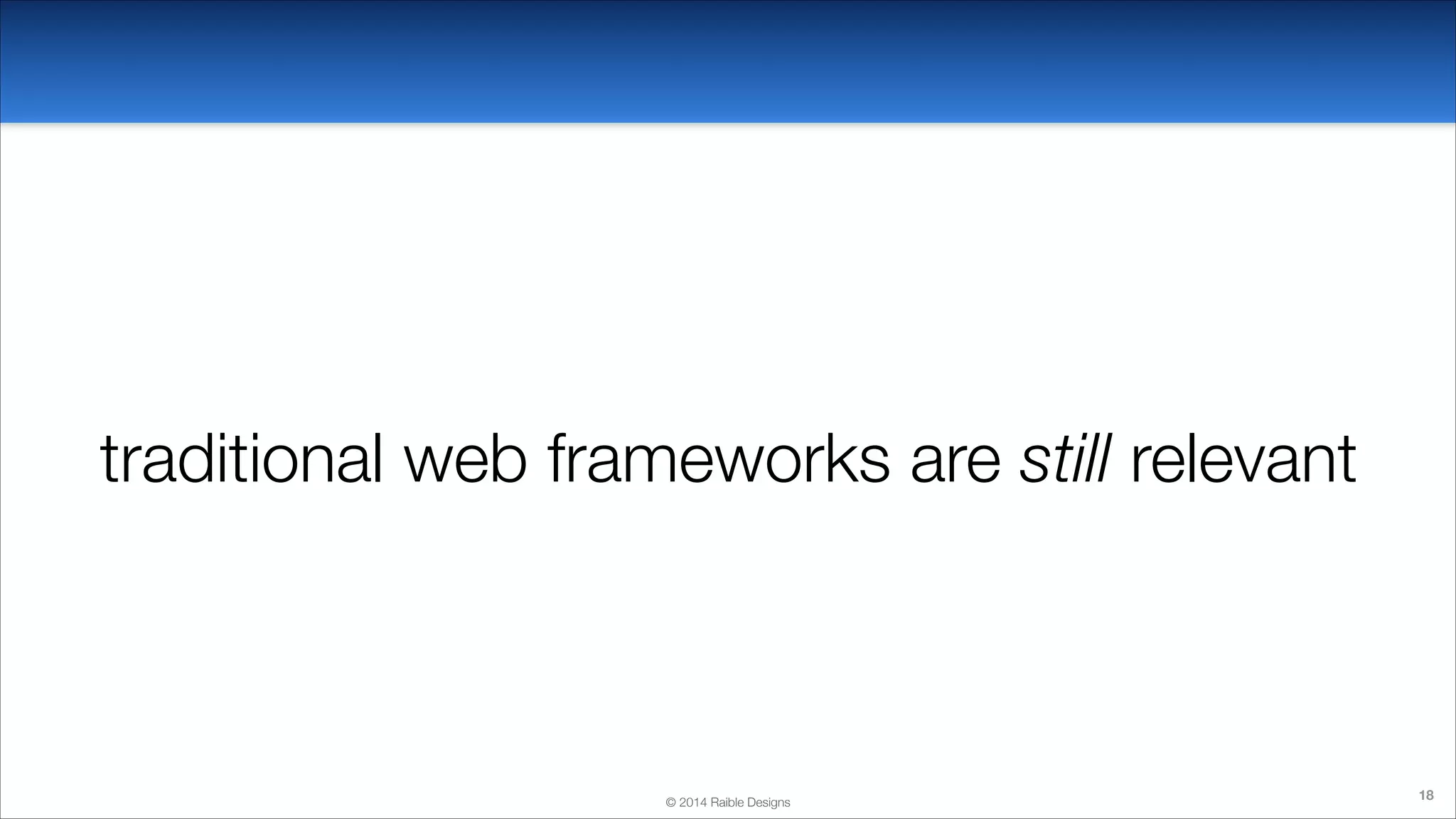 traditional web frameworks are still relevant

© 2014 Raible Designs

18